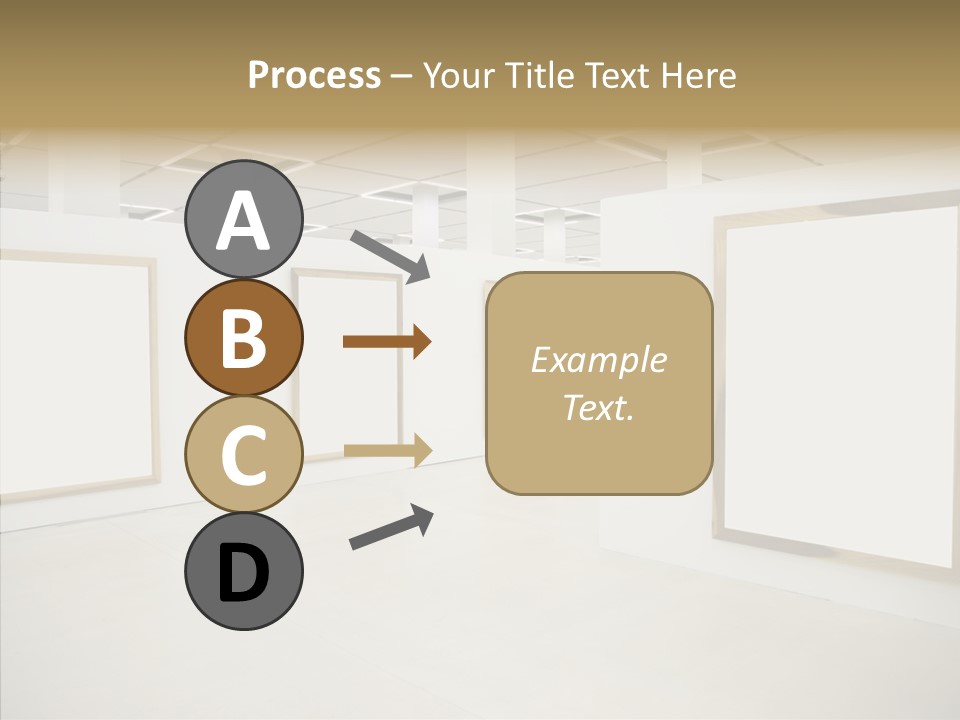 Process – Your Title Text Here

A

B

C

D

Example Text.